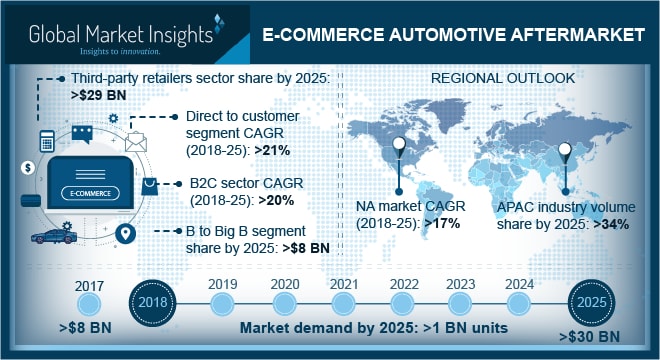 Global Market Insights
Insights to innovation.

E-COMMERCE AUTOMOTIVE AFTERMARKET

Third-party retailers sector share by 2025: >$29 BN

Direct to customer segment CAGR (2018-25): >21%

E-COMMERCE

B2C sector CAGR (2018-25): >20%

B to Big B segment share by 2025: >$8 BN

REGIONAL OUTLOOK

NA market CAGR (2018-25): >17%

APAC industry volume share by 2025: >34%

2017
>$8 BN

2018

2019

2020

2021

2022

2023

2024

2025
>$30 BN

Market demand by 2025: >1 BN units